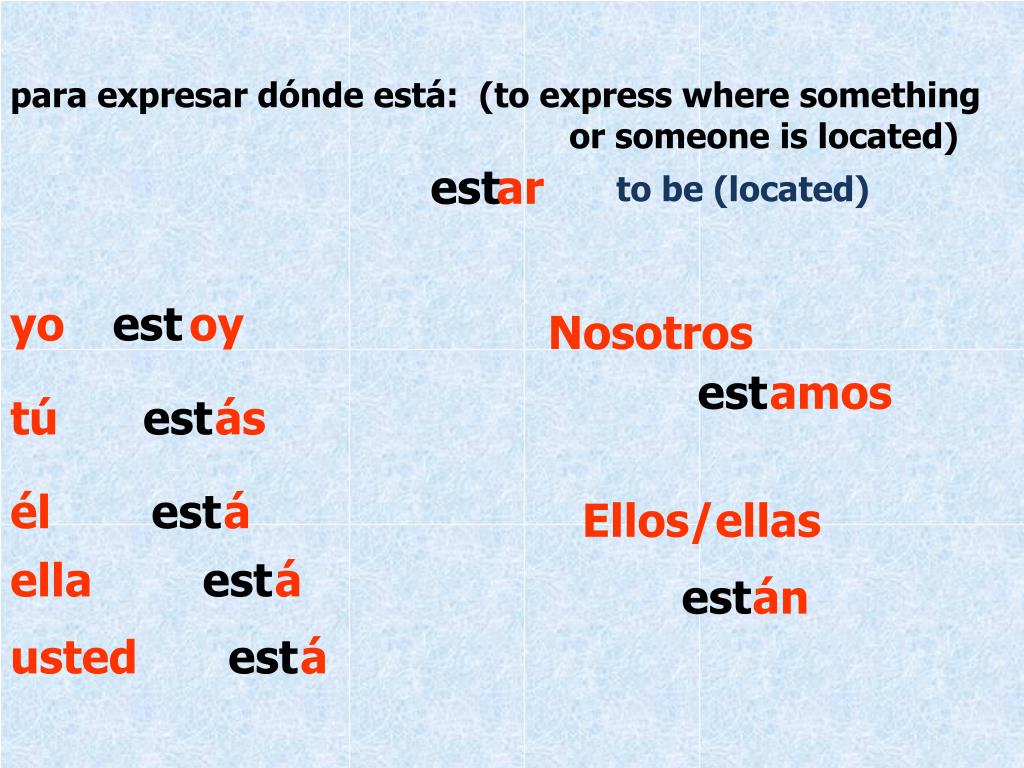 para expresar dónde está: (to express where something or someone is located)

estar to be (located)

yo estoy

tú estás

él está

ella está

usted está

Nosotros estamos

Ellos/ellas están